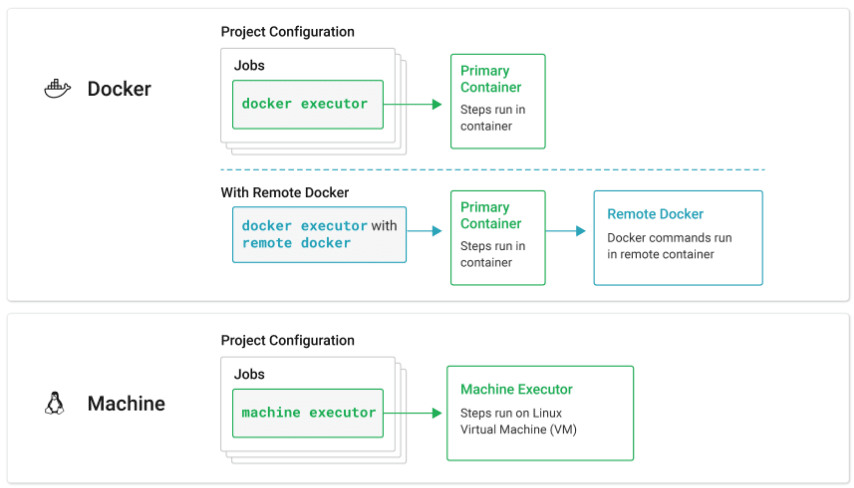 Docker

Project Configuration

Jobs

docker executor

Primary Container

Steps run in container

With Remote Docker

docker executor with remote docker

Primary Container

Steps run in container

Remote Docker

Docker commands run in remote container

Machine

Project Configuration

Jobs

machine executor

Machine Executor

Steps run on Linux Virtual Machine (VM)